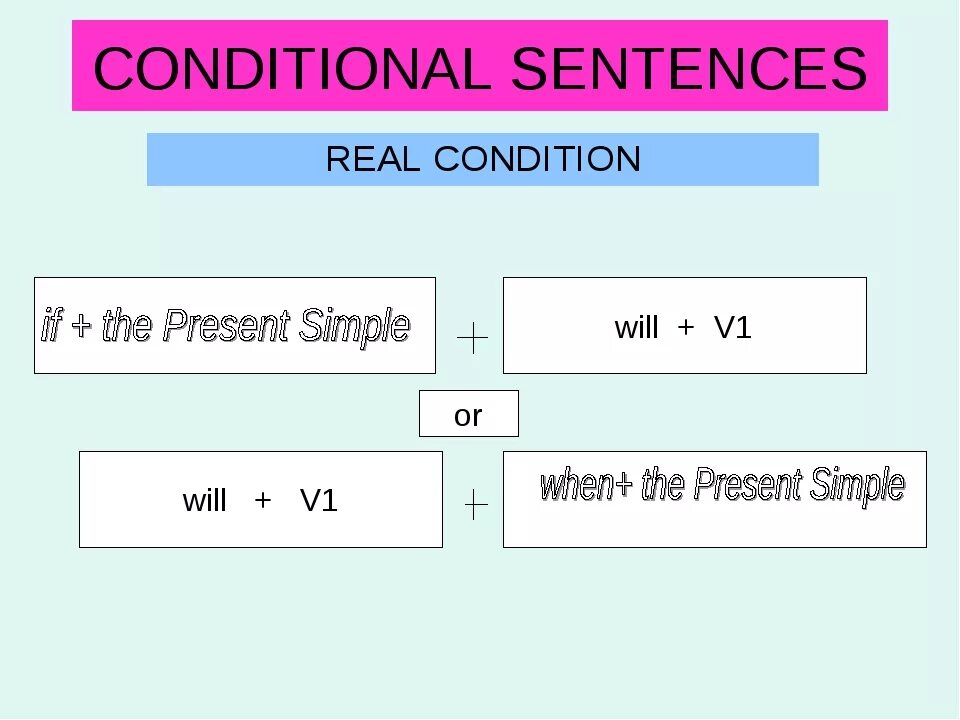 CONDITIONAL SENTENCES

REAL CONDITION

if + the Present Simple + will + V1

or

will + V1 + when+ the Present Simple